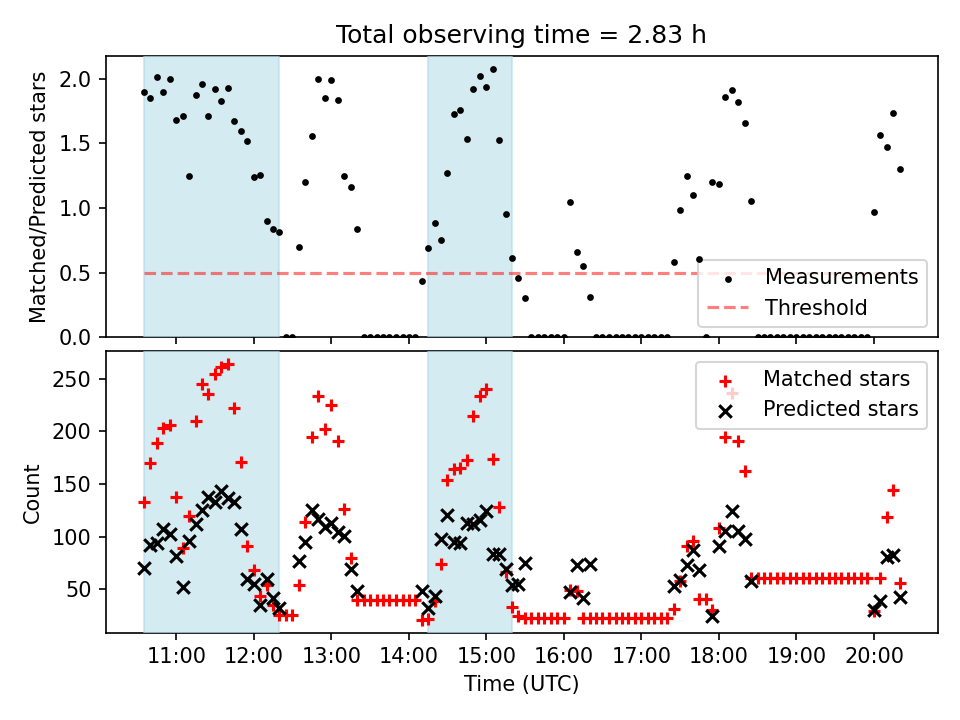 Total observing time = 2.83 h

Matched/Predicted stars

2.0
1.5
1.0
0.5
0.0

Measurements
Threshold

Count

250
200
150
100
50

Matched stars
Predicted stars

11:00
12:00
13:00
14:00
15:00
16:00
17:00
18:00
19:00
20:00

Time (UTC)